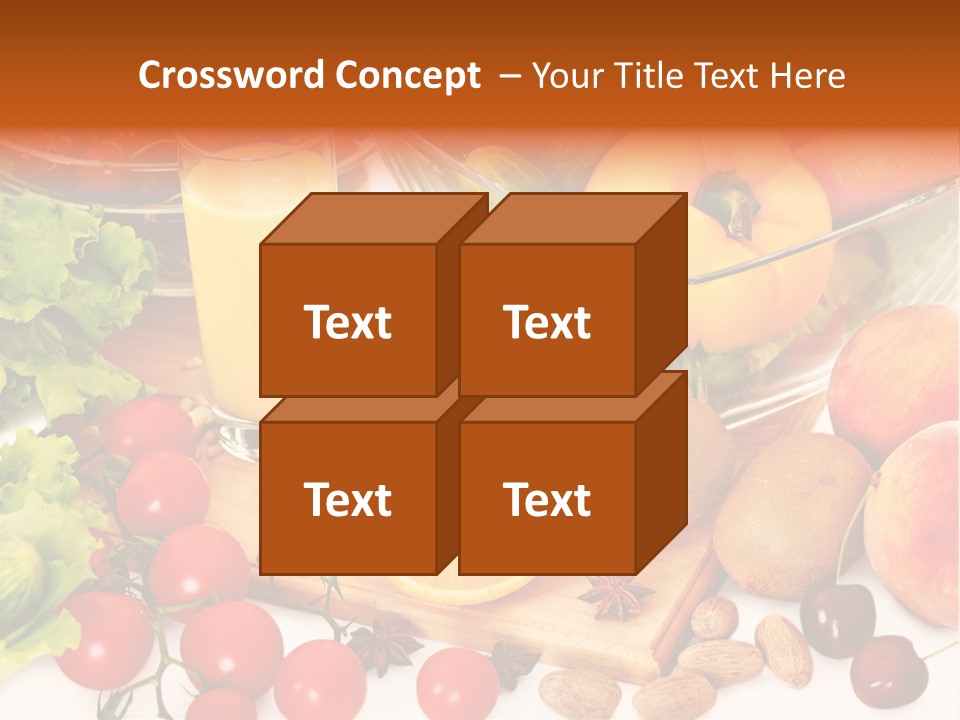 Crossword Concept – Your Title Text Here

Text

Text

Text

Text